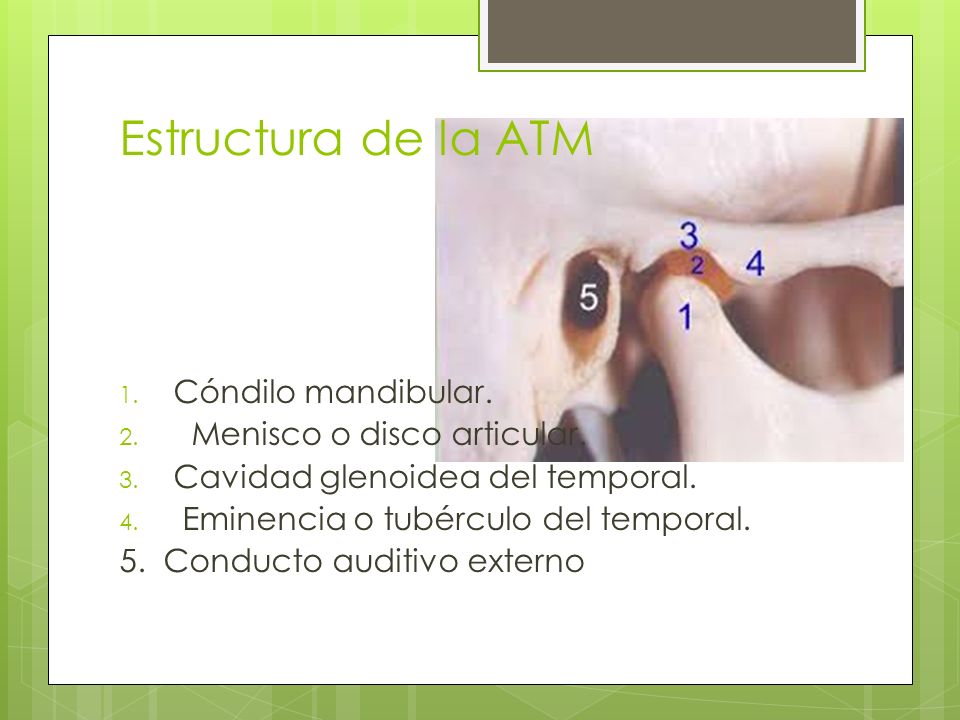 Estructura de la ATM

3
2
4
5
1

1. Cóndilo mandibular.
2. Menisco o disco articular.
3. Cavidad glenoidea del temporal.
4. Eminencia o tubérculo del temporal.
5. Conducto auditivo externo